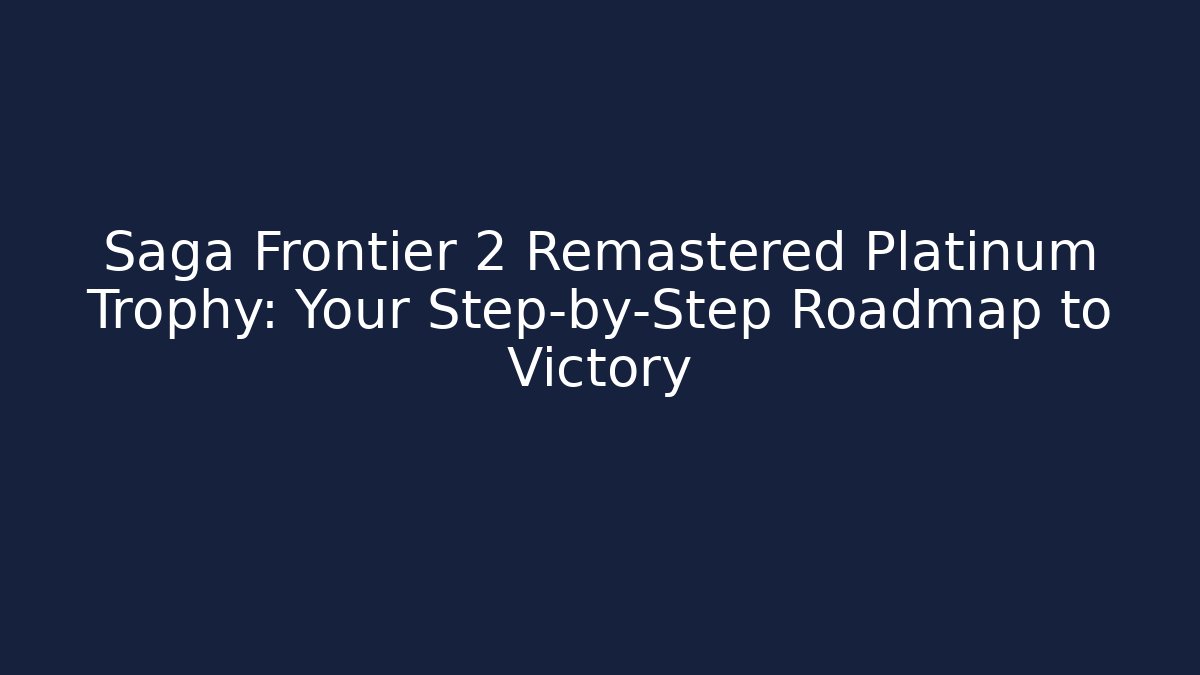 Saga Frontier 2 Remastered Platinum Trophy: Your Step-by-Step Roadmap to Victory